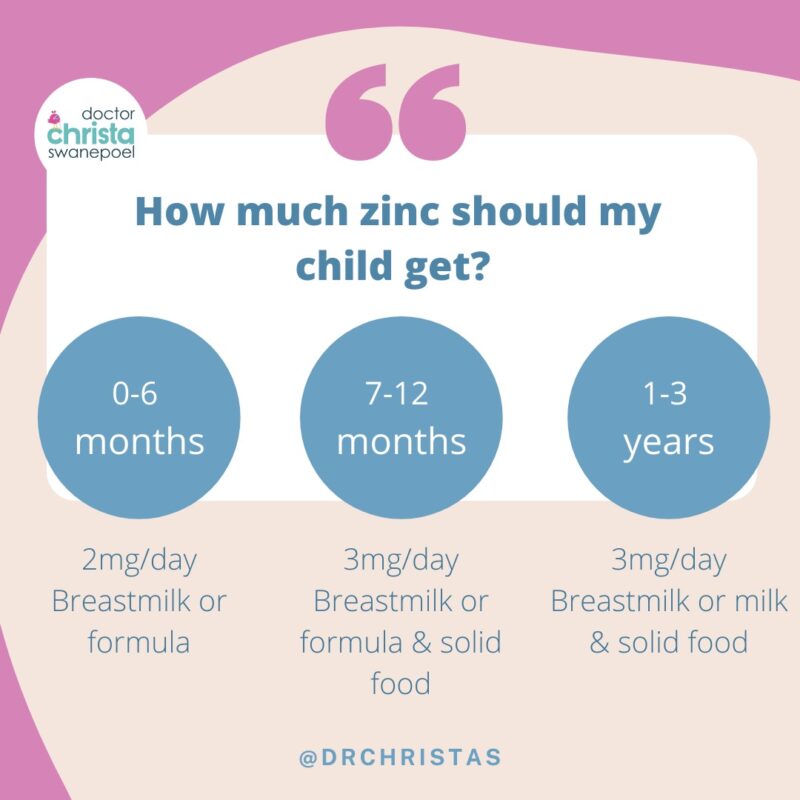 doctor
christa
swanepoel

How much zinc should my child get?

0-6 months

2mg/day
Breastmilk or formula

7-12 months

3mg/day
Breastmilk or formula & solid food

1-3 years

3mg/day
Breastmilk or milk & solid food

@DRCHRISTAS